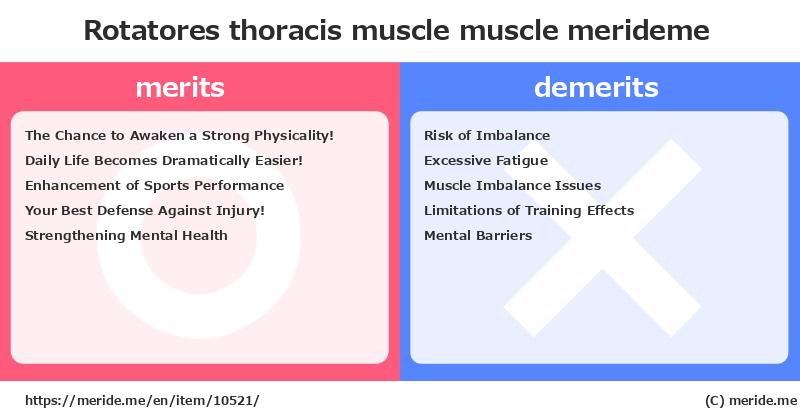 Rotatores thoracis muscle muscle merideme

merits

The Chance to Awaken a Strong Physicality!
Daily Life Becomes Dramatically Easier!
Enhancement of Sports Performance
Your Best Defense Against Injury!
Strengthening Mental Health

demerits

Risk of Imbalance
Excessive Fatigue
Muscle Imbalance Issues
Limitations of Training Effects
Mental Barriers

https://meride.me/en/item/10521/

(C) meride.me